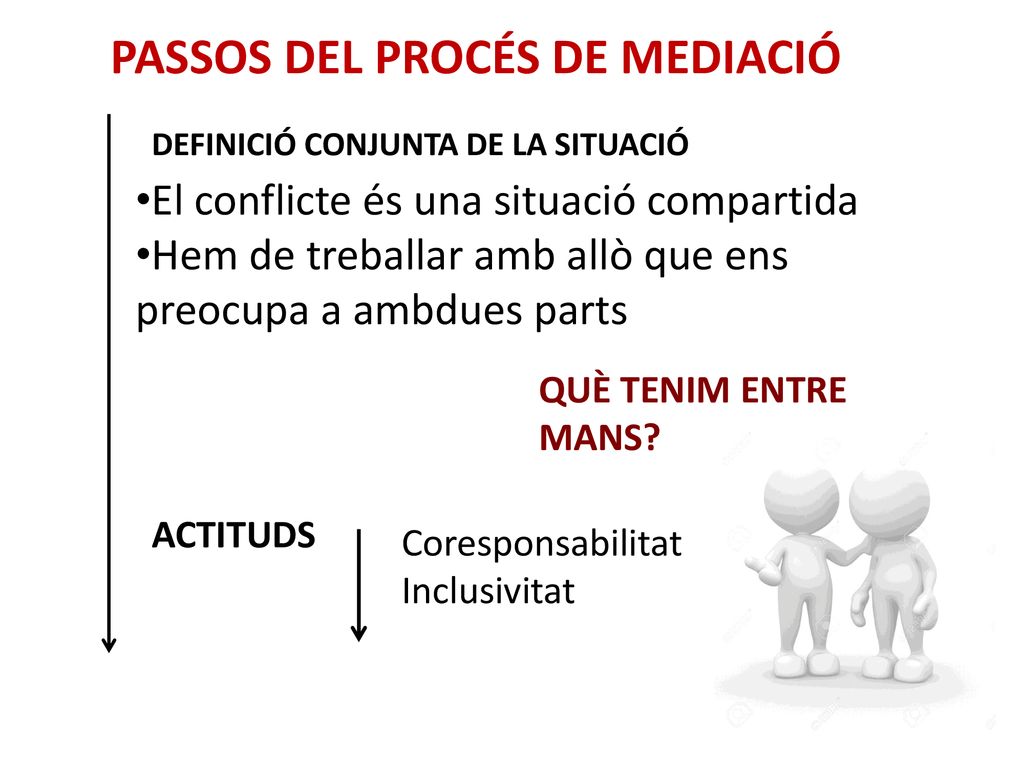 PASSOS DEL PROCÉS DE MEDIACIÓ

DEFINICIÓ CONJUNTA DE LA SITUACIÓ

•El conflicte és una situació compartida
•Hem de treballar amb allò que ens preocupa a ambdues parts

QUÈ TENIM ENTRE MANS?

ACTITUDS

Coresponsabilitat
Inclusivitat